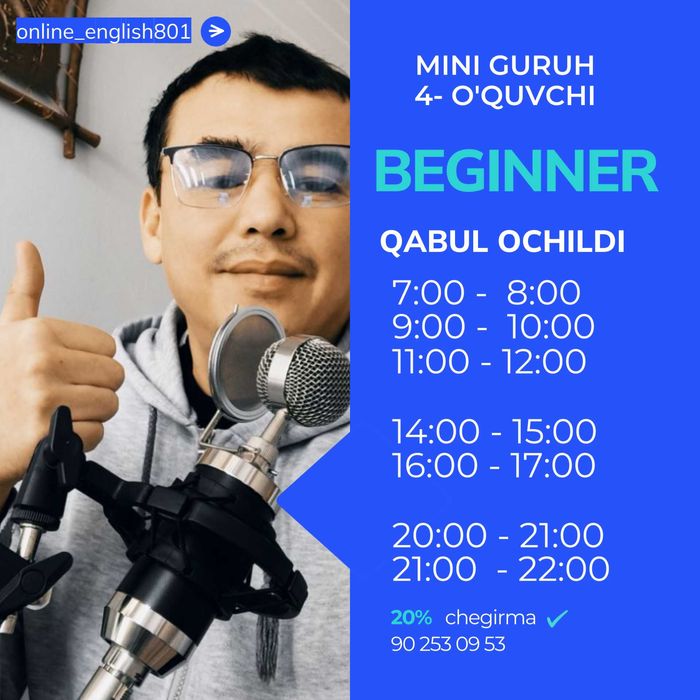 online_english801

MINI GURUH
4- O'QUVCHI

BEGINNER

QABUL OCHILDI

7:00 - 8:00
9:00 - 10:00
11:00 - 12:00

14:00 - 15:00
16:00 - 17:00

20:00 - 21:00
21:00 - 22:00

20% chegirma
90 253 09 53